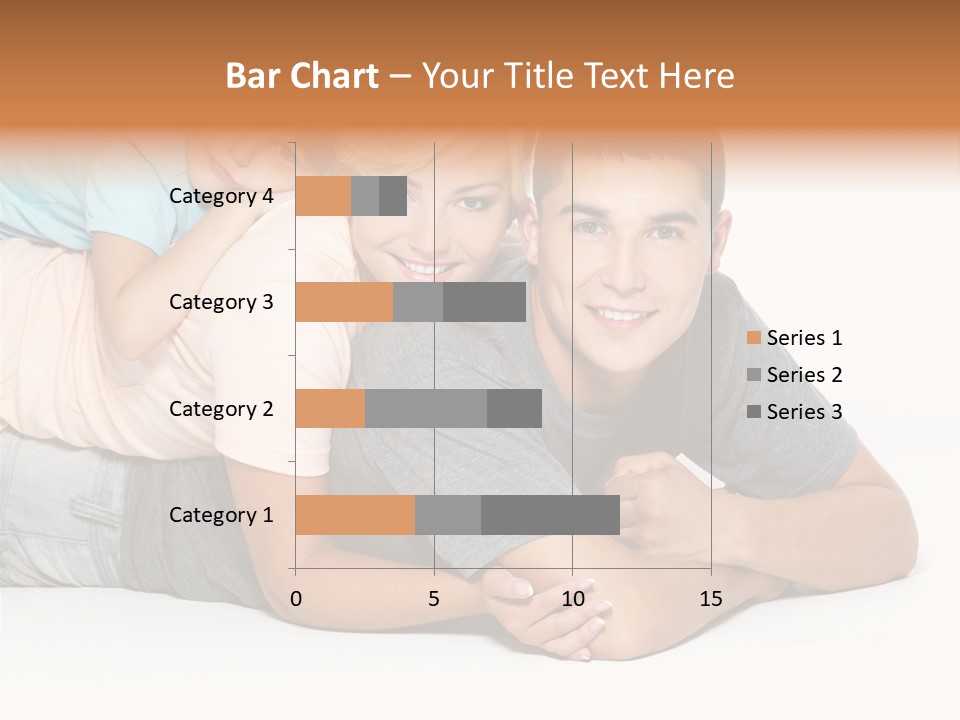 Bar Chart – Your Title Text Here

Category 4
Category 3
Category 2
Category 1

0
5
10
15

Series 1
Series 2
Series 3